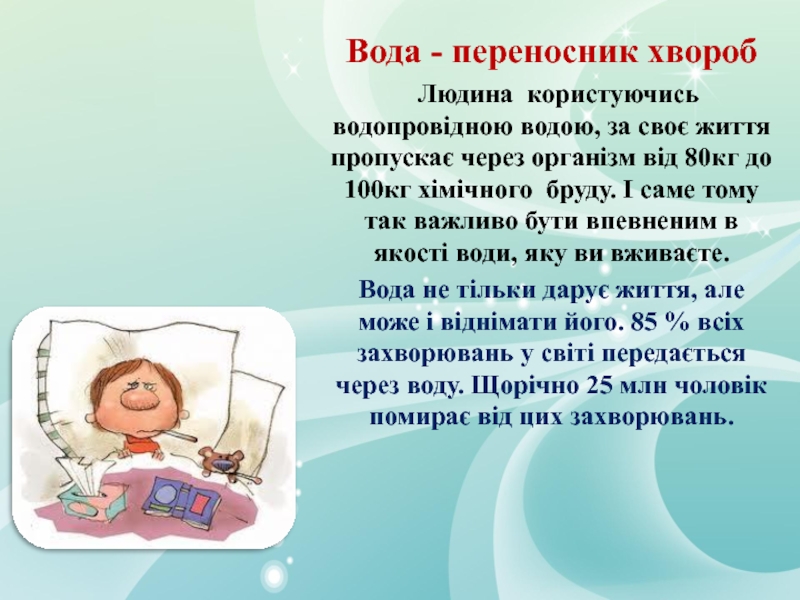 Вода - переносник хвороб

Людина користуючись водопровідною водою, за своє життя пропускає через організм від 80кг до 100кг хімічного бруду. І саме тому так важливо бути впевненим в якості води, яку ви вживаєте.

Вода не тільки дарує життя, але може і віднімати його. 85 % всіх захворювань у світі передається через воду. Щорічно 25 млн чоловік помирає від цих захворювань.